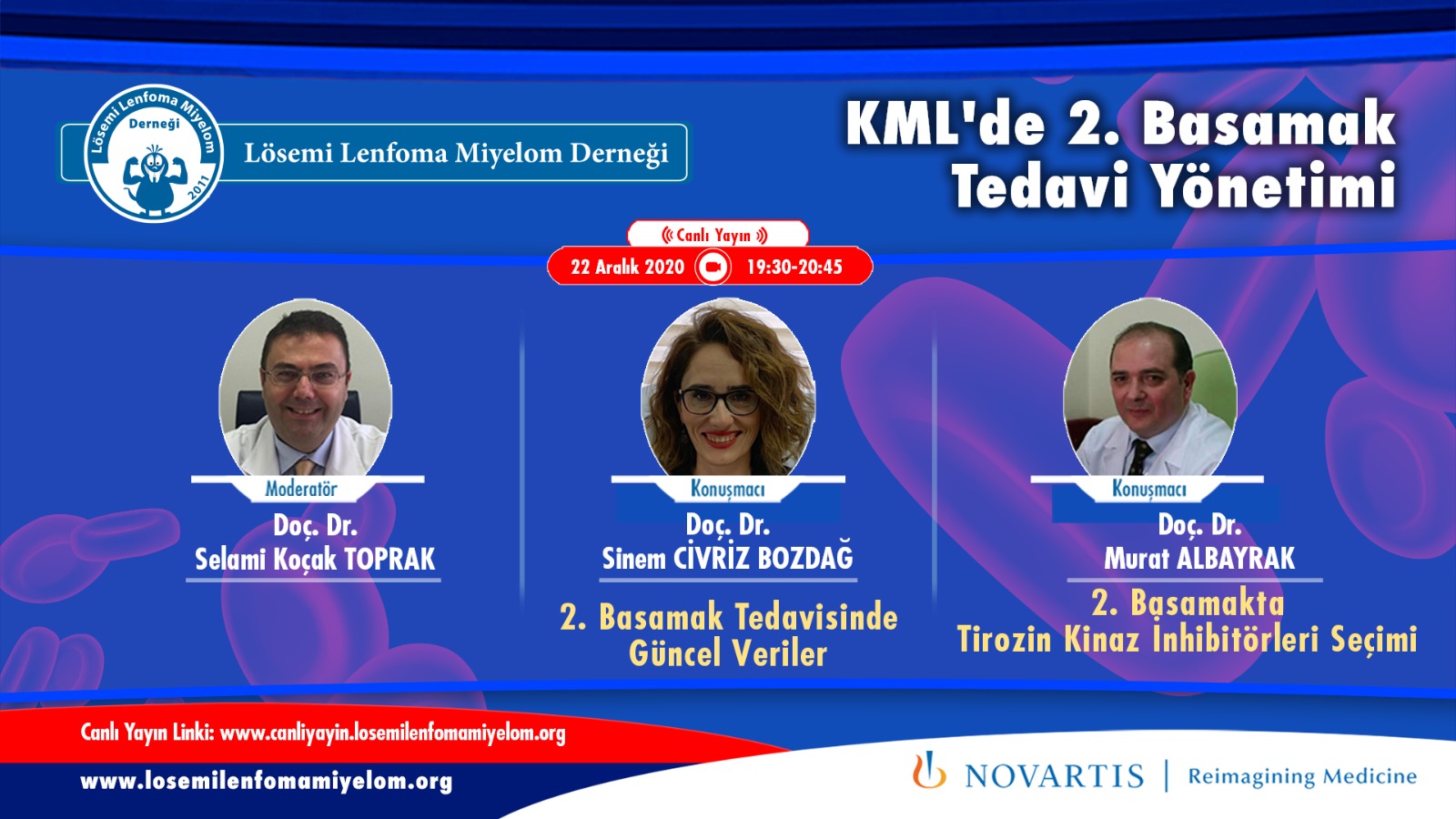 Lösemi Lenfoma Miyelom Derneği 2011

Lösemi Lenfoma Miyelom Derneği

KML'de 2. Basamak Tedavi Yönetimi

Canlı Yayın

22 Aralık 2020 19:30-20:45

Moderatör
Doç. Dr.
Selami Koçak TOPRAK

Konuşmacı
Doç. Dr.
Sinem CİVRİZ BOZDAĞ

2. Basamak Tedavisinde Güncel Veriler

Konuşmacı
Doç. Dr.
Murat ALBAYRAK

2. Basamakta Tirozin Kinaz İnhibitörleri Seçimi

Canlı Yayın Linki: www.canliyayin.losemilenfomamiyelom.org

www.losemilenfomamiyelom.org

NOVARTIS | Reimagining Medicine